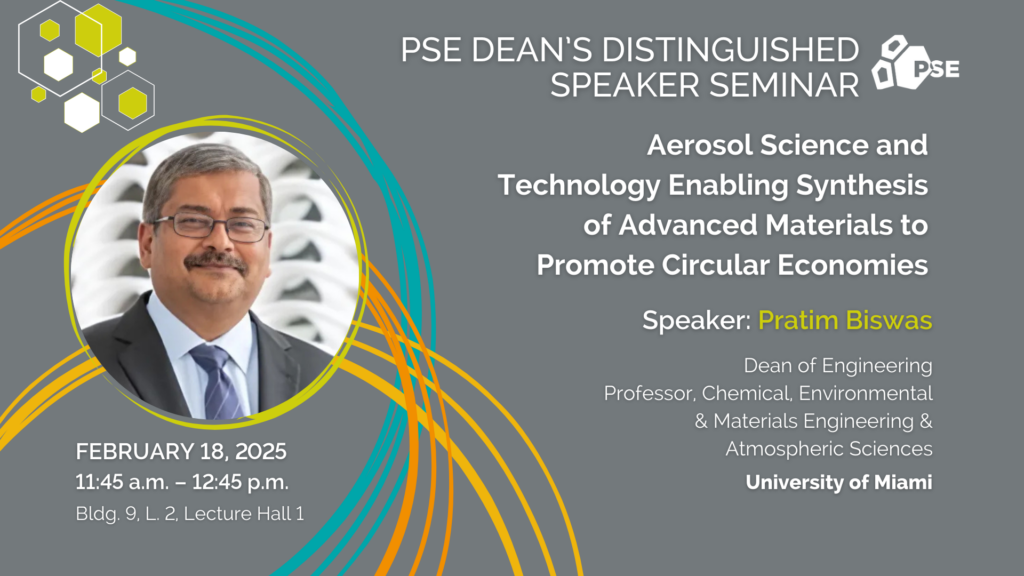 PSE DEAN'S DISTINGUISHED SPEAKER SEMINAR

PSE

Aerosol Science and Technology Enabling Synthesis of Advanced Materials to Promote Circular Economies

Speaker: Pratim Biswas

Dean of Engineering
Professor, Chemical, Environmental & Materials Engineering & Atmospheric Sciences
University of Miami

FEBRUARY 18, 2025
11:45 a.m. – 12:45 p.m.
Bldg. 9, L. 2, Lecture Hall 1